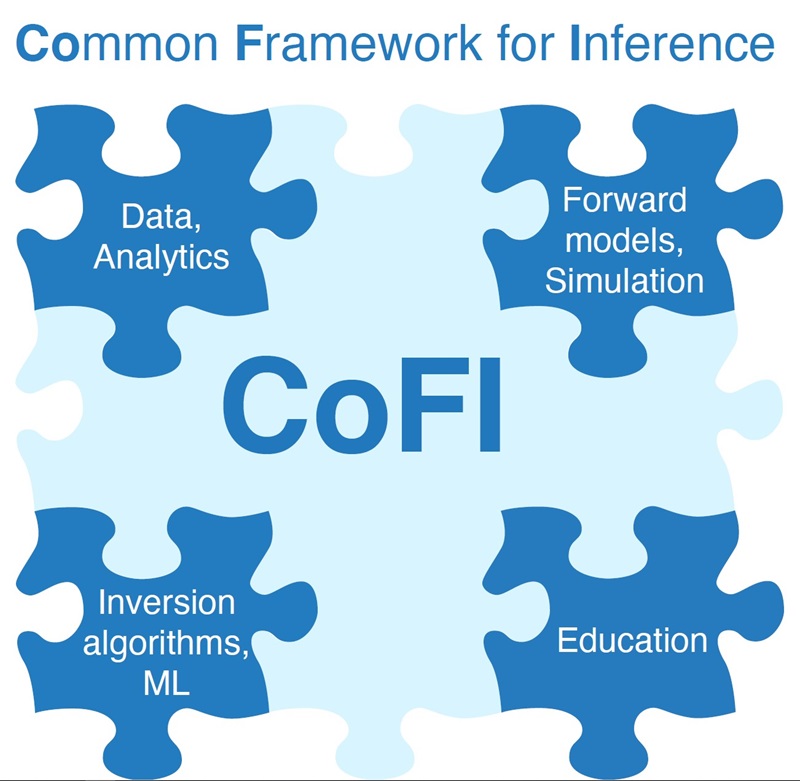 Common Framework for Inference

Data, Analytics

Forward models, Simulation

CoFI

Inversion algorithms, ML

Education